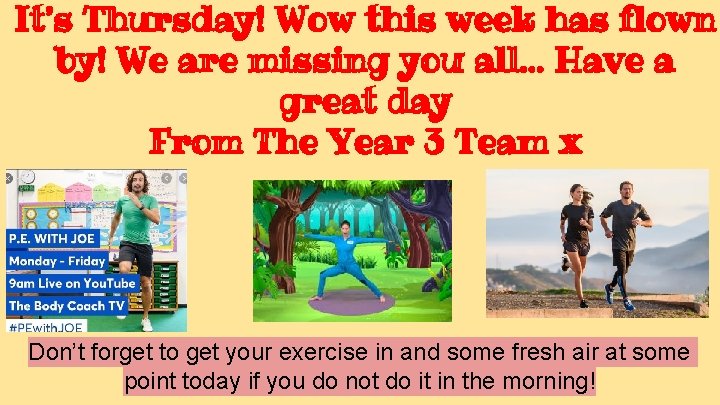 It's Thursday! Wow this week has flown by! We are missing you all… Have a great day
From The Year 3 Team x

P.E. WITH JOE
Monday - Friday
9am Live on YouTube
The Body Coach TV
#PEwithJOE

Don't forget to get your exercise in and some fresh air at some point today if you do not do it in the morning!